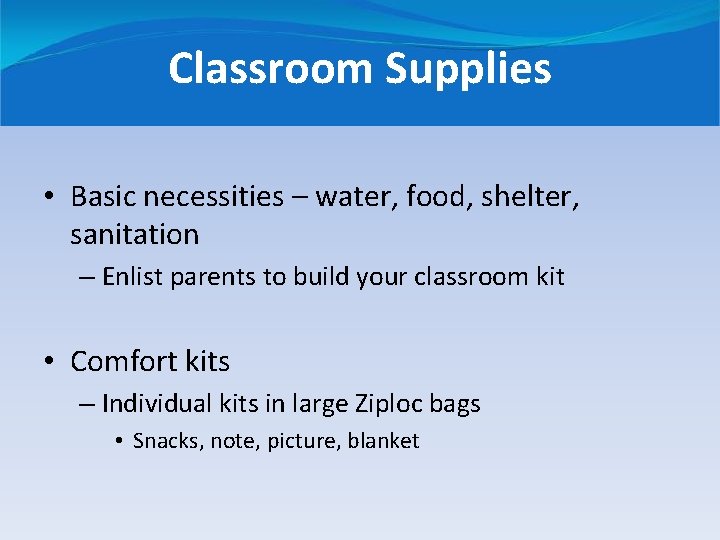 Classroom Supplies

• Basic necessities – water, food, shelter, sanitation

– Enlist parents to build your classroom kit

• Comfort kits

– Individual kits in large Ziploc bags

• Snacks, note, picture, blanket